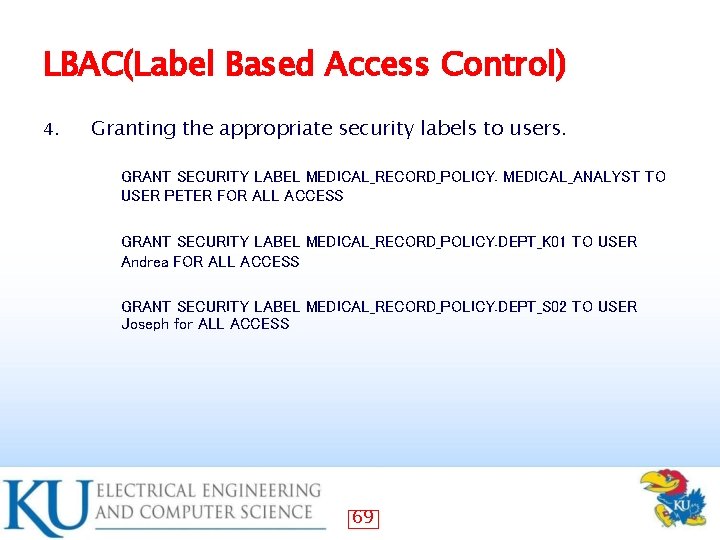 LBAC(Label Based Access Control)

4. Granting the appropriate security labels to users.

GRANT SECURITY LABEL MEDICAL_RECORD_POLICY. MEDICAL_ANALYST TO USER PETER FOR ALL ACCESS

GRANT SECURITY LABEL MEDICAL_RECORD_POLICY.DEPT_K01 TO USER Andrea FOR ALL ACCESS

GRANT SECURITY LABEL MEDICAL_RECORD_POLICY.DEPT_S02 TO USER Joseph for ALL ACCESS

KU ELECTRICAL ENGINEERING AND COMPUTER SCIENCE

69

KU